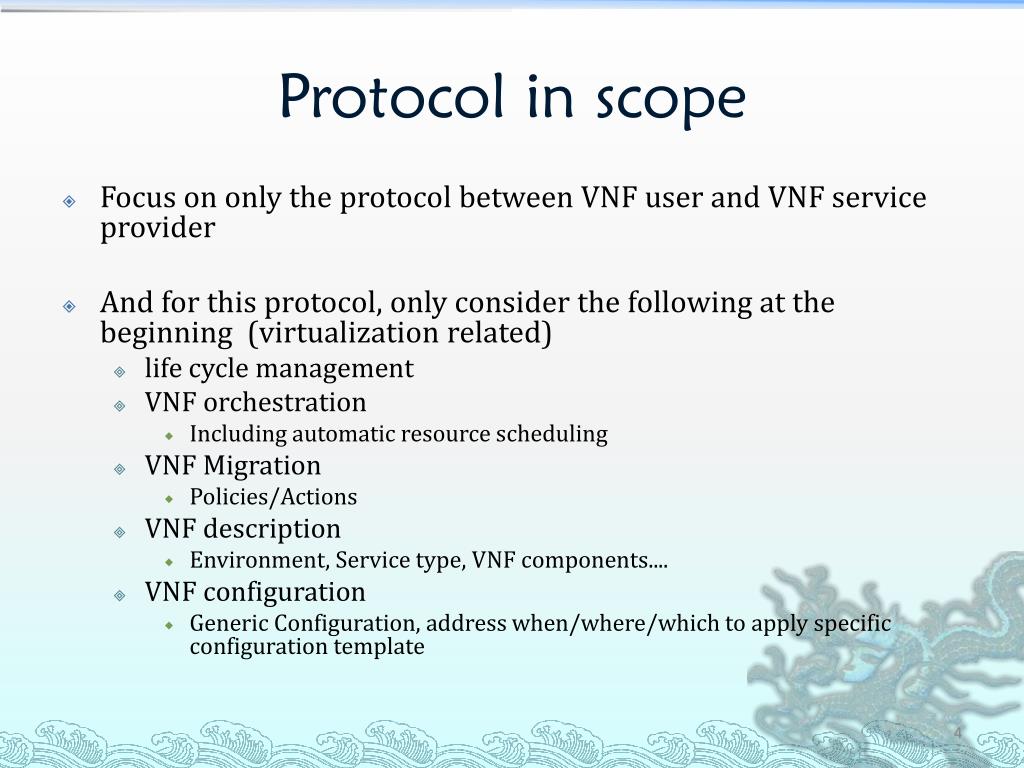 Protocol in scope

Focus on only the protocol between VNF user and VNF service provider

And for this protocol, only consider the following at the beginning  (virtualization related)
life cycle management
VNF orchestration
Including automatic resource scheduling
VNF Migration
Policies/Actions
VNF description
Environment, Service type, VNF components....
VNF configuration
Generic Configuration, address when/where/which to apply specific configuration template

4